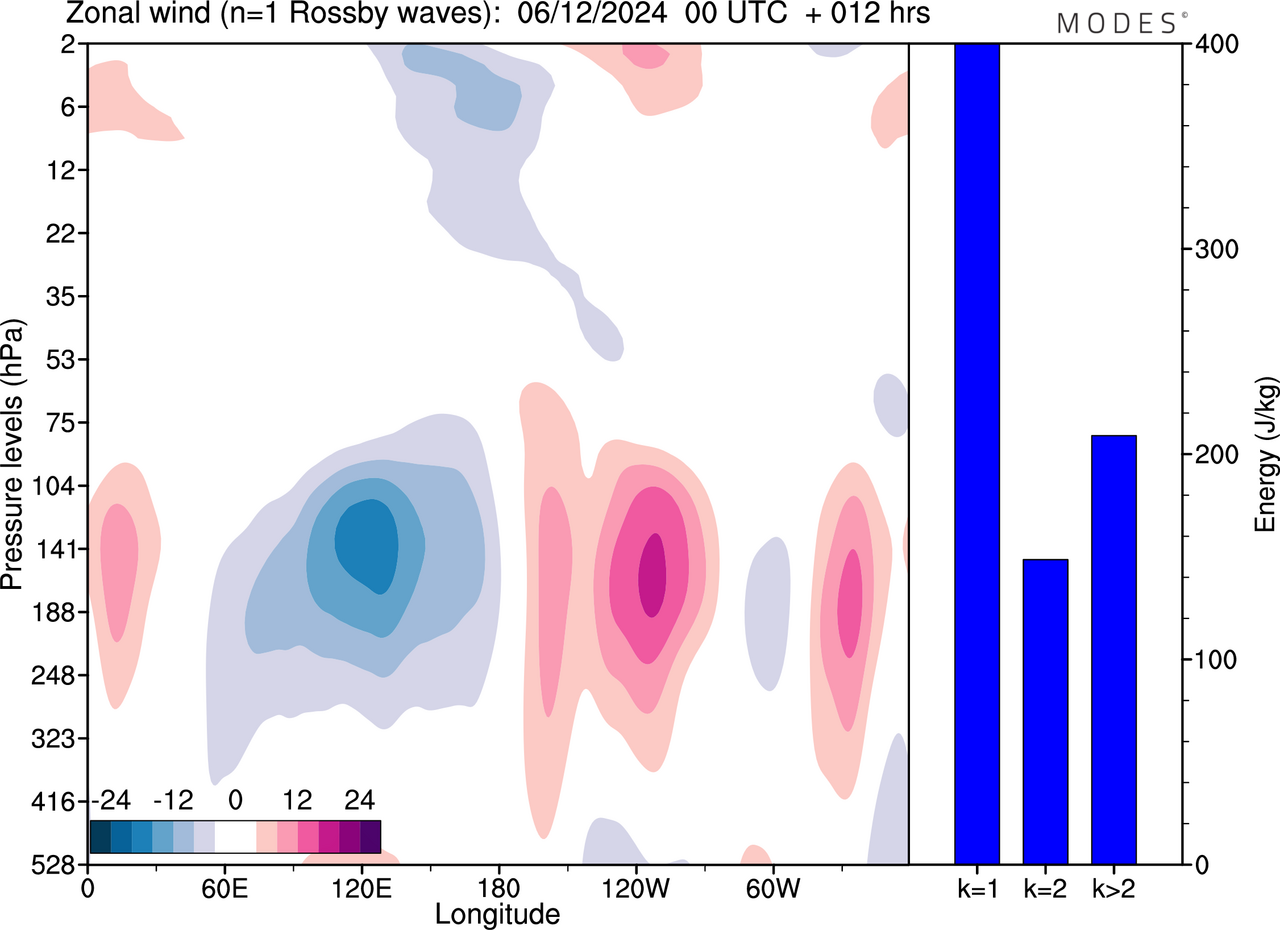 Zonal wind (n=1 Rossby waves): 06/12/2024 00 UTC + 012 hrs

MODES

Pressure levels (hPa)

2
6
12
22
35
53
75
104
141
188
248
323
416
528

-24 -12 0 12 24

0 60E 120E 180 120W 60W

Longitude

400
300
200
100
0

Energy (J/kg)

k=1 k=2 k>2